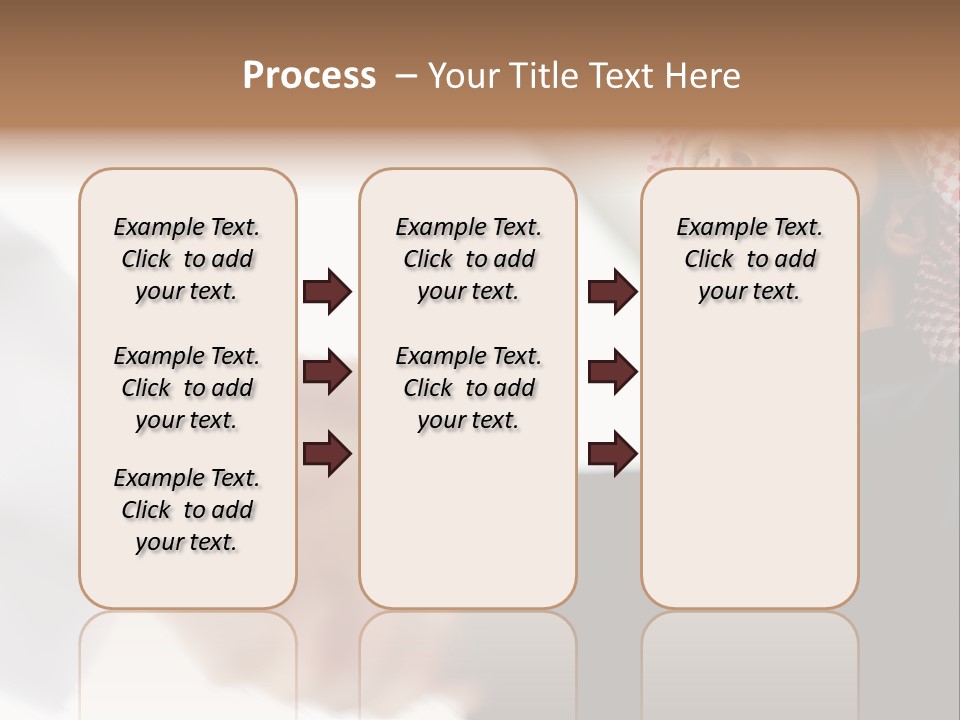 Process – Your Title Text Here

Example Text. Click to add your text.

Example Text. Click to add your text.

Example Text. Click to add your text.

Example Text. Click to add your text.

Example Text. Click to add your text.

Example Text. Click to add your text.